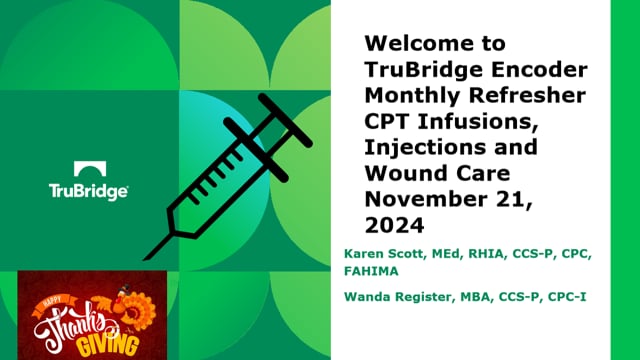 TruBridge

HAPPY Thanks GIVING

Welcome to TruBridge Encoder Monthly Refresher CPT Infusions, Injections and Wound Care November 21, 2024

Karen Scott, MEd, RHIA, CCS-P, CPC, FAHIMA

Wanda Register, MBA, CCS-P, CPC-I